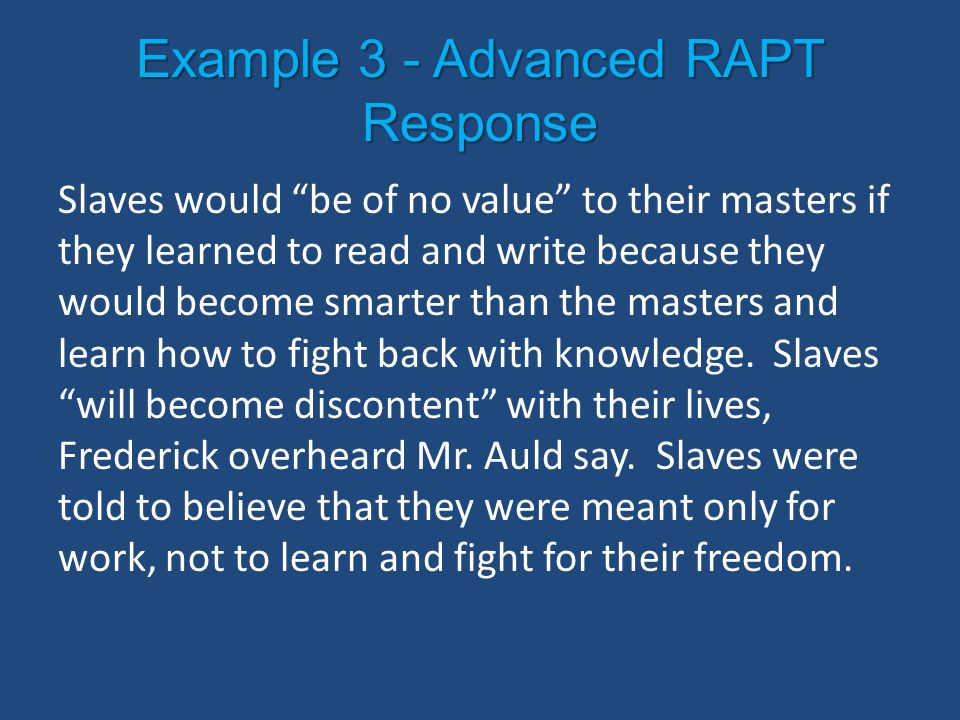 Example 3 - Advanced RAPT Response

Slaves would “be of no value” to their masters if they learned to read and write because they would become smarter than the masters and learn how to fight back with knowledge. Slaves “will become discontent” with their lives, Frederick overheard Mr. Auld say. Slaves were told to believe that they were meant only for work, not to learn and fight for their freedom.